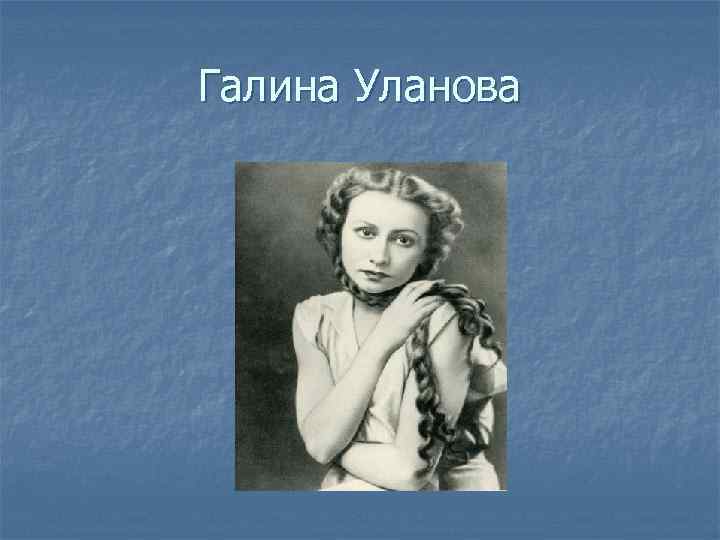 Галина Уланова